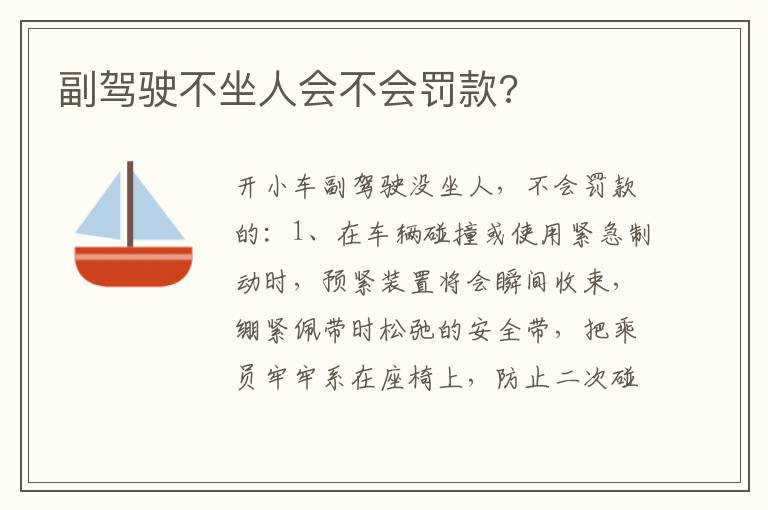 副驾驶不坐人会不会罚款?

开小车副驾驶没坐人，不会罚款的：1、在车辆碰撞或使用紧急制动时，预紧装置将会瞬间收束，绷紧佩带时松弛的安全带，把乘员牢牢系在座椅上，防止二次碰